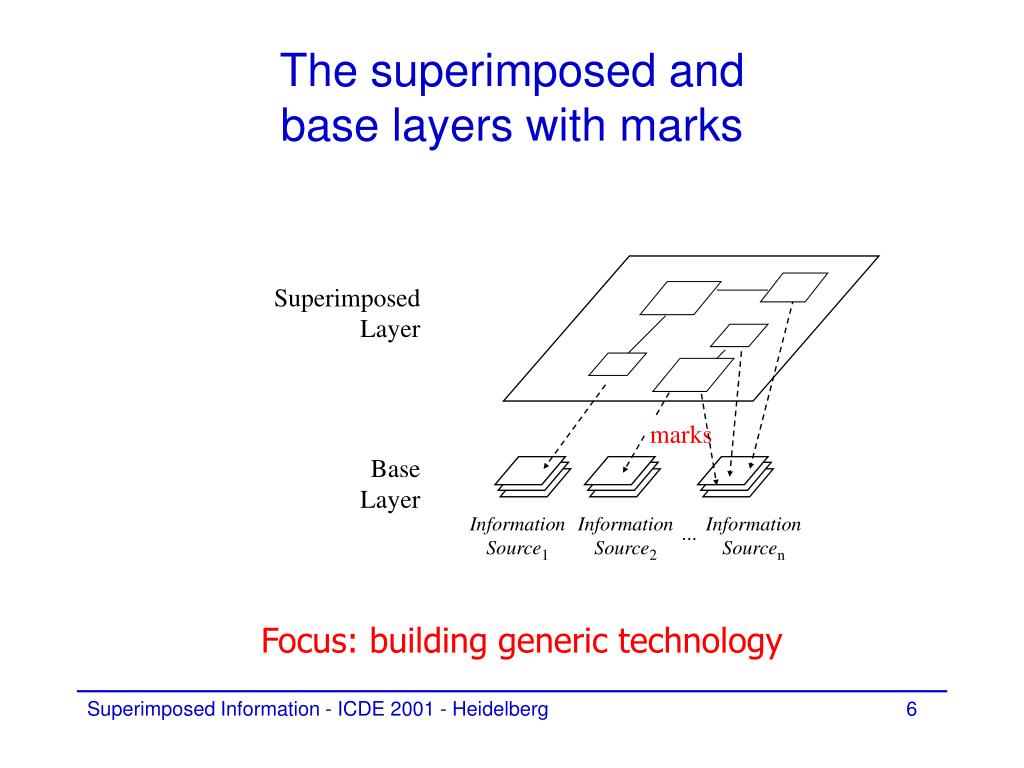 The superimposed and base layers with marks

Superimposed Layer

marks

Base Layer

Information Source$_1$ Information Source$_2$ ... Information Source$_n$

Focus: building generic technology

Superimposed Information - ICDE 2001 - Heidelberg

6